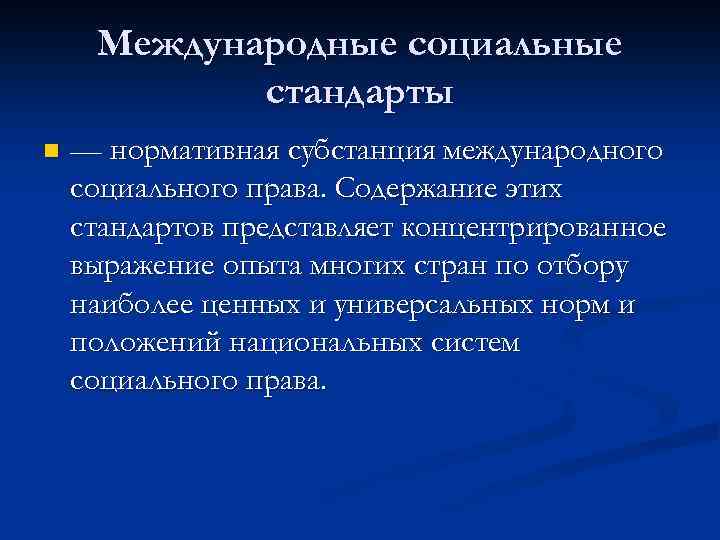 Международные социальные стандарты

— нормативная субстанция международного социального права. Содержание этих стандартов представляет концентрированное выражение опыта многих стран по отбору наиболее ценных и универсальных норм и положений национальных систем социального права.